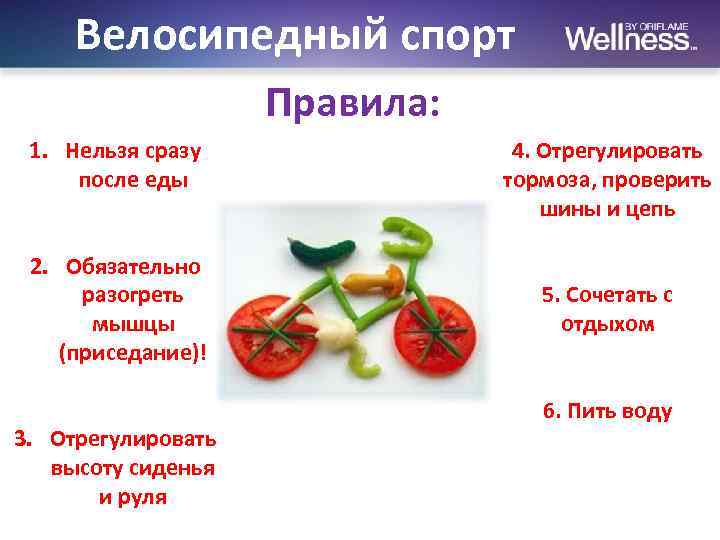 Велосипедный спорт

Wellness BY ORIFLAME

Правила:

1. Нельзя сразу после еды

2. Обязательно разогреть мышцы (приседание)!

3. Отрегулировать высоту сиденья и руля

4. Отрегулировать тормоза, проверить шины и цепь

5. Сочетать с отдыхом

6. Пить воду